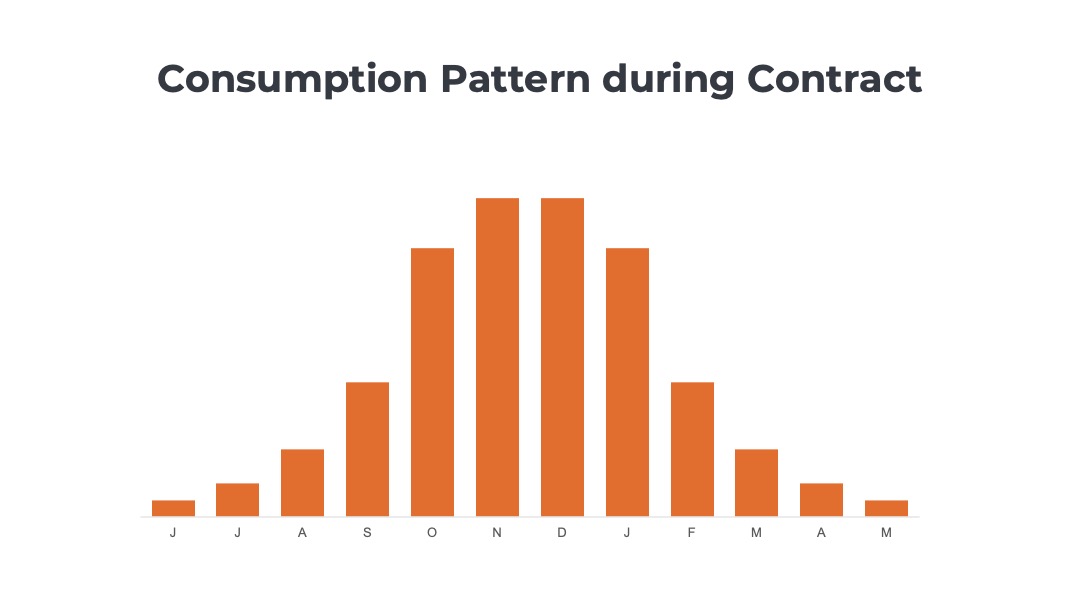 Consumption Pattern during Contract

J J A S O N D J F M A M